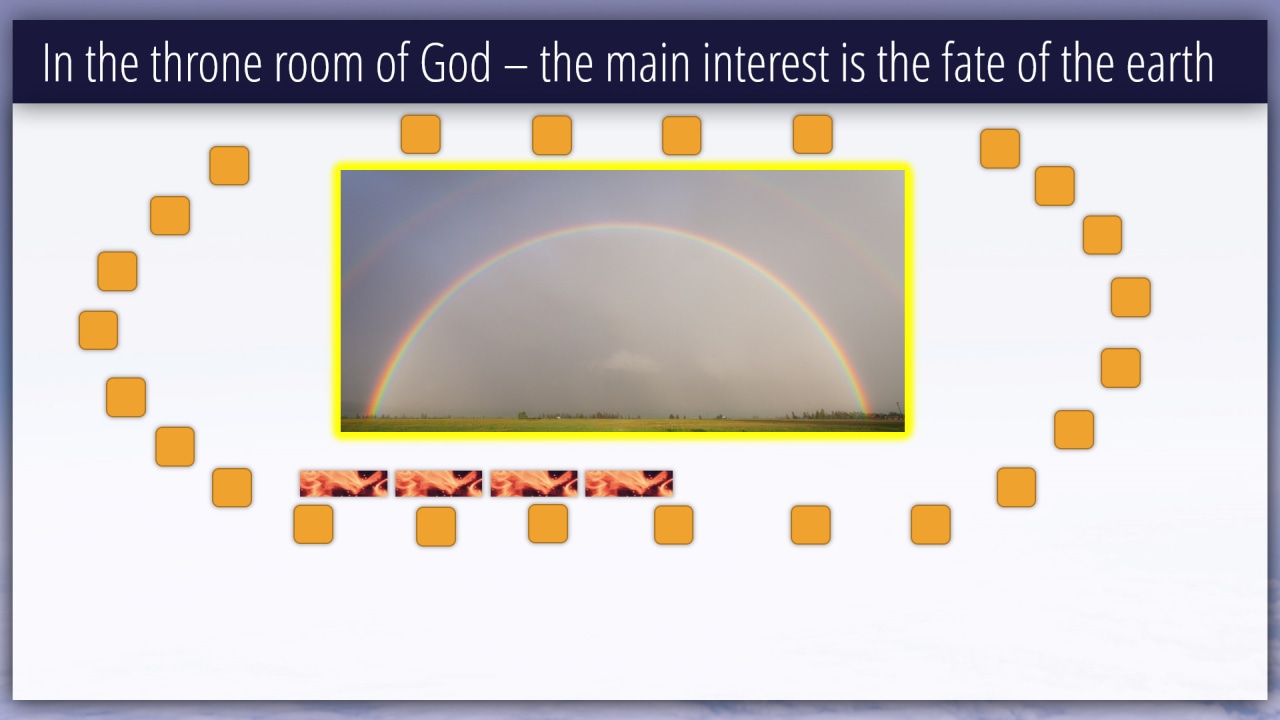 In the throne room of God – the main interest is the fate of the earth